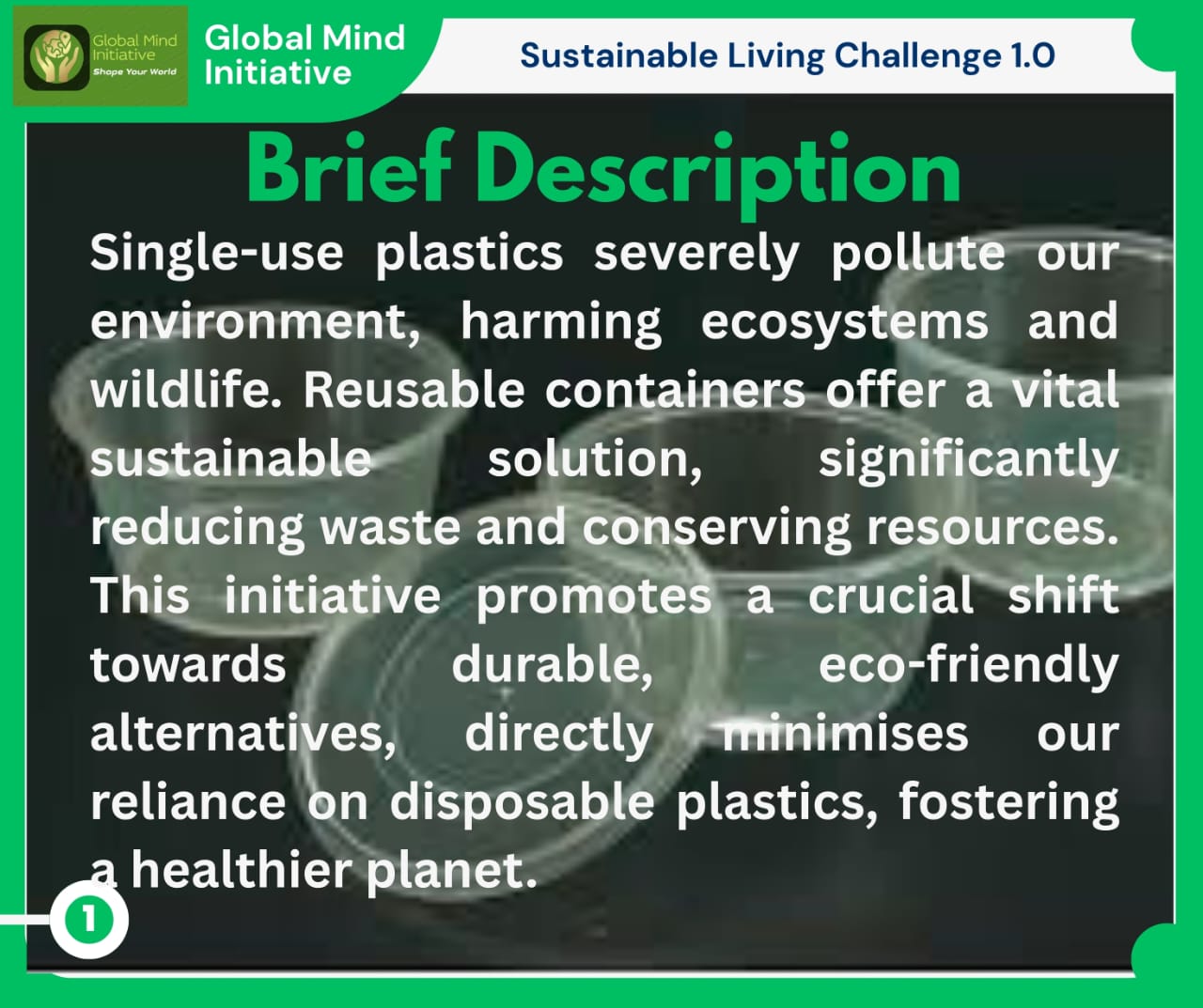 Global Mind Initiative
Shape Your World

Global Mind Initiative

Sustainable Living Challenge 1.0

Brief Description

Single-use plastics severely pollute our environment, harming ecosystems and wildlife. Reusable containers offer a vital sustainable solution, significantly reducing waste and conserving resources. This initiative promotes a crucial shift towards durable, eco-friendly alternatives, directly minimises our reliance on disposable plastics, fostering a healthier planet.

1